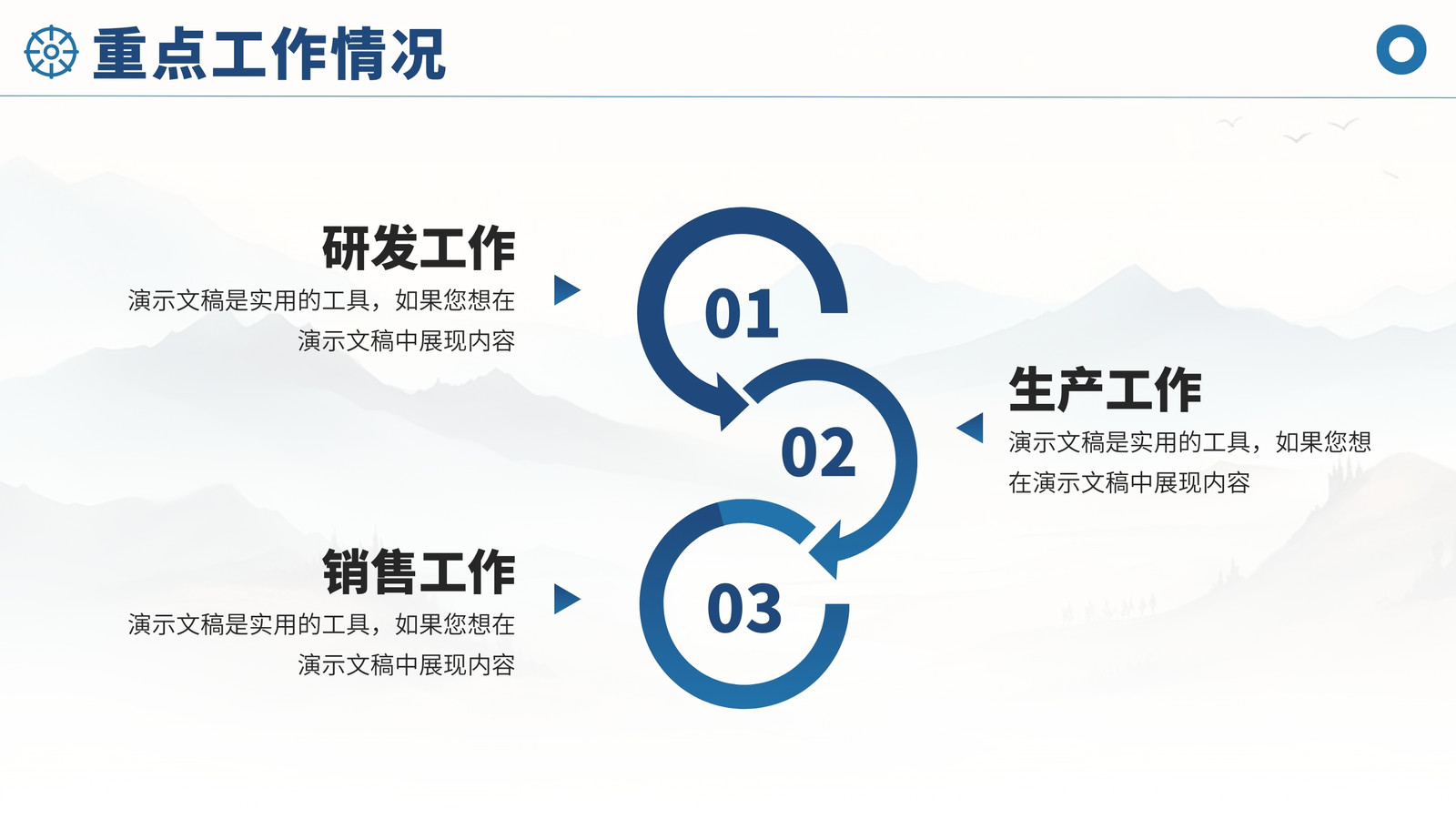 重点工作情况

研发工作
演示文稿是实用的工具，如果您想在演示文稿中展现内容

01

02

生产工作
演示文稿是实用的工具，如果您想在演示文稿中展现内容

销售工作
演示文稿是实用的工具，如果您想在演示文稿中展现内容

03